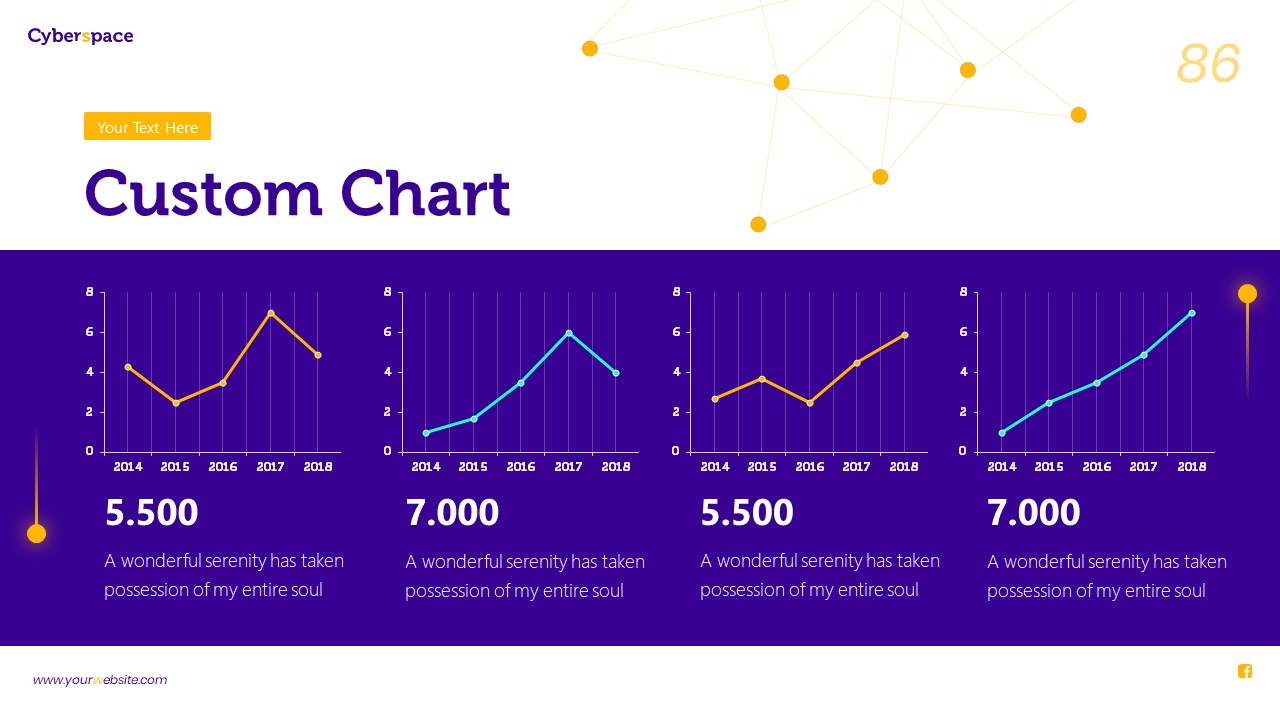 Cyberspace

86

Your Text Here

Custom Chart

8
6
4
2
0
2014 2015 2016 2017 2018

5.500

A wonderful serenity has taken possession of my entire soul

8
6
4
2
0
2014 2015 2016 2017 2018

7.000

A wonderful serenity has taken possession of my entire soul

8
6
4
2
0
2014 2015 2016 2017 2018

5.500

A wonderful serenity has taken possession of my entire soul

8
6
4
2
0
2014 2015 2016 2017 2018

7.000

A wonderful serenity has taken possession of my entire soul

www.yourwebsite.com